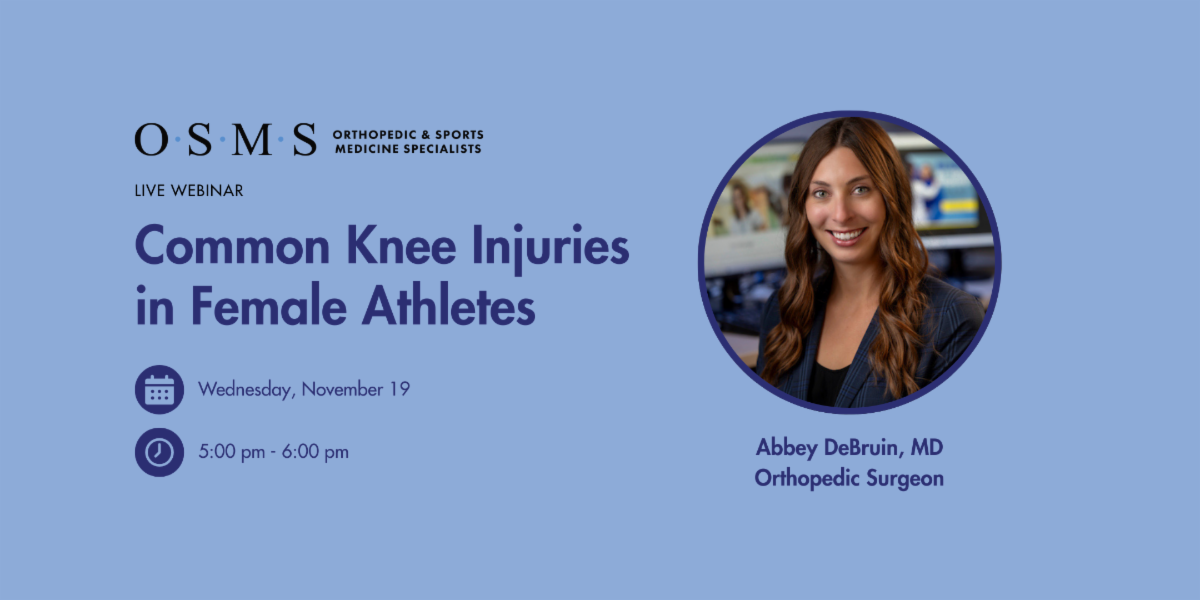 O·S·M·S ORTHOPEDIC & SPORTS MEDICINE SPECIALISTS

LIVE WEBINAR

Common Knee Injuries in Female Athletes

Wednesday, November 19

5:00 pm - 6:00 pm

Abbey DeBruin, MD
Orthopedic Surgeon